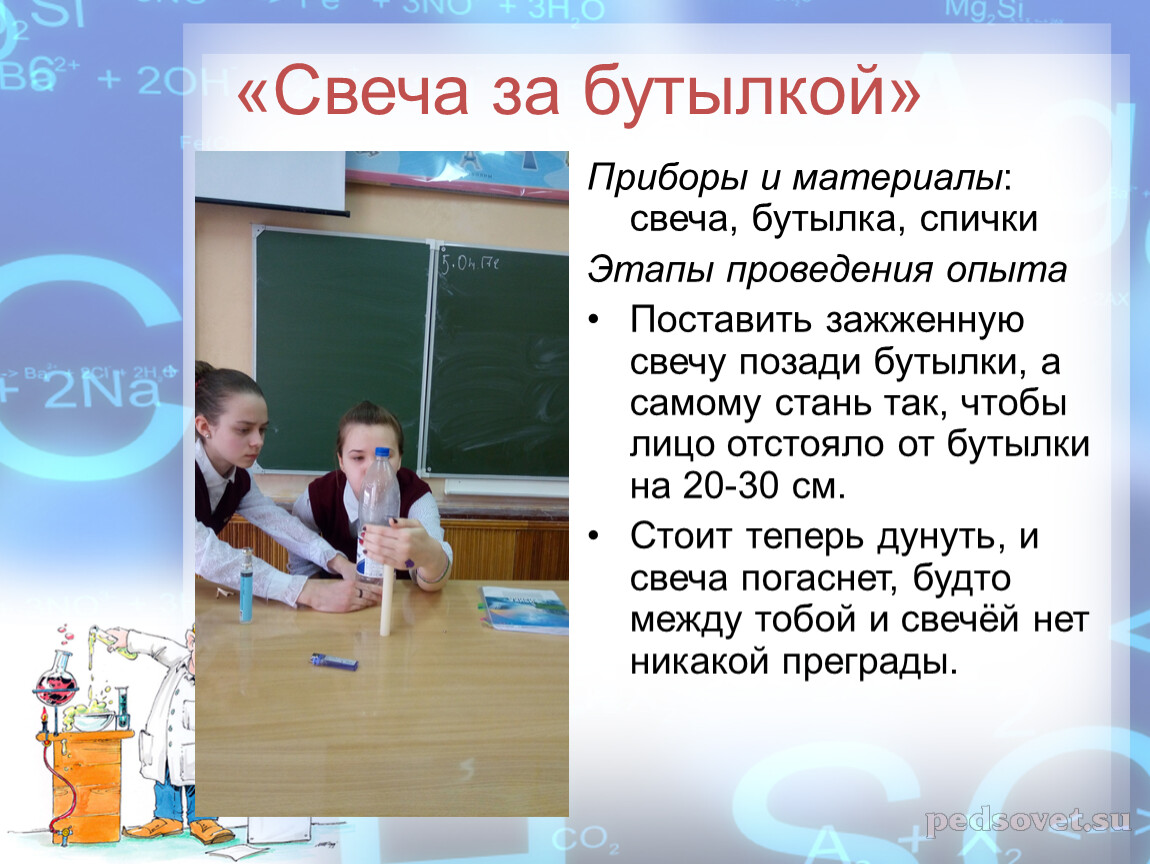 «Свеча за бутылкой»

Приборы и материалы: свеча, бутылка, спички

Этапы проведения опыта

• Поставить зажженную свечу позади бутылки, а самому стань так, чтобы лицо отстояло от бутылки на 20-30 см.

• Стоит теперь дунуть, и свеча погаснет, будто между тобой и свечёй нет никакой преграды.

pedsovet.su